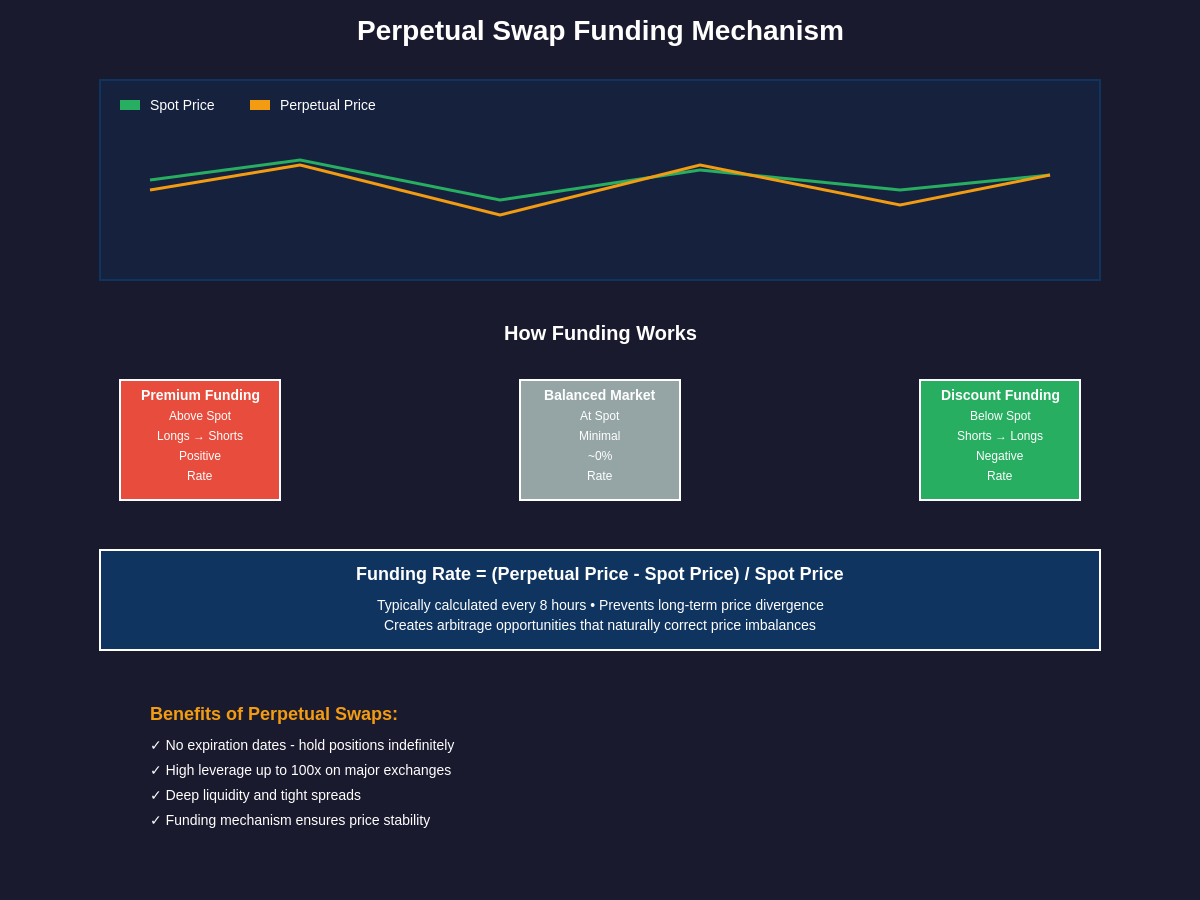 Perpetual Swap Funding Mechanism

Spot Price
Perpetual Price

How Funding Works

Premium Funding
Above Spot
Longs → Shorts
Positive
Rate

Balanced Market
At Spot
Minimal
~0%
Rate

Discount Funding
Below Spot
Shorts → Longs
Negative
Rate

Funding Rate = (Perpetual Price - Spot Price) / Spot Price
Typically calculated every 8 hours • Prevents long-term price divergence
Creates arbitrage opportunities that naturally correct price imbalances

Benefits of Perpetual Swaps:
✓ No expiration dates - hold positions indefinitely
✓ High leverage up to 100x on major exchanges
✓ Deep liquidity and tight spreads
✓ Funding mechanism ensures price stability